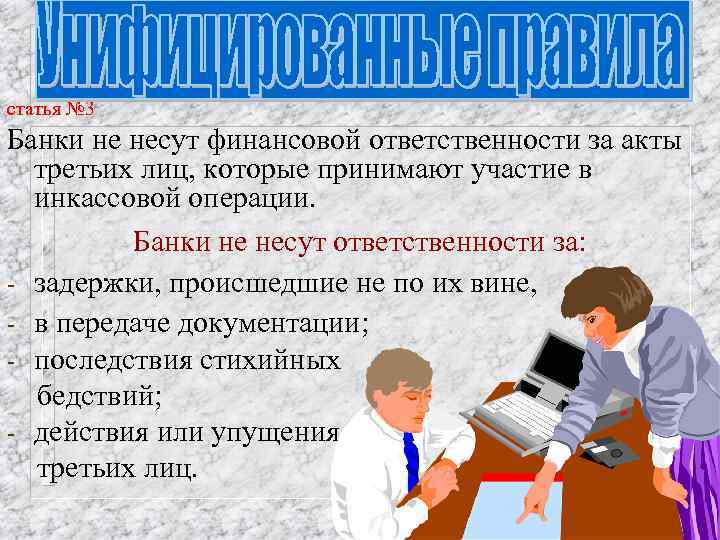 Унифицированные правила

статья №3

Банки не несут финансовой ответственности за акты третьих лиц, которые принимают участие в инкассовой операции.

Банки не несут ответственности за:

- задержки, происшедшие не по их вине,
- в передаче документации;
- последствия стихийных бедствий;
- действия или упущения третьих лиц.